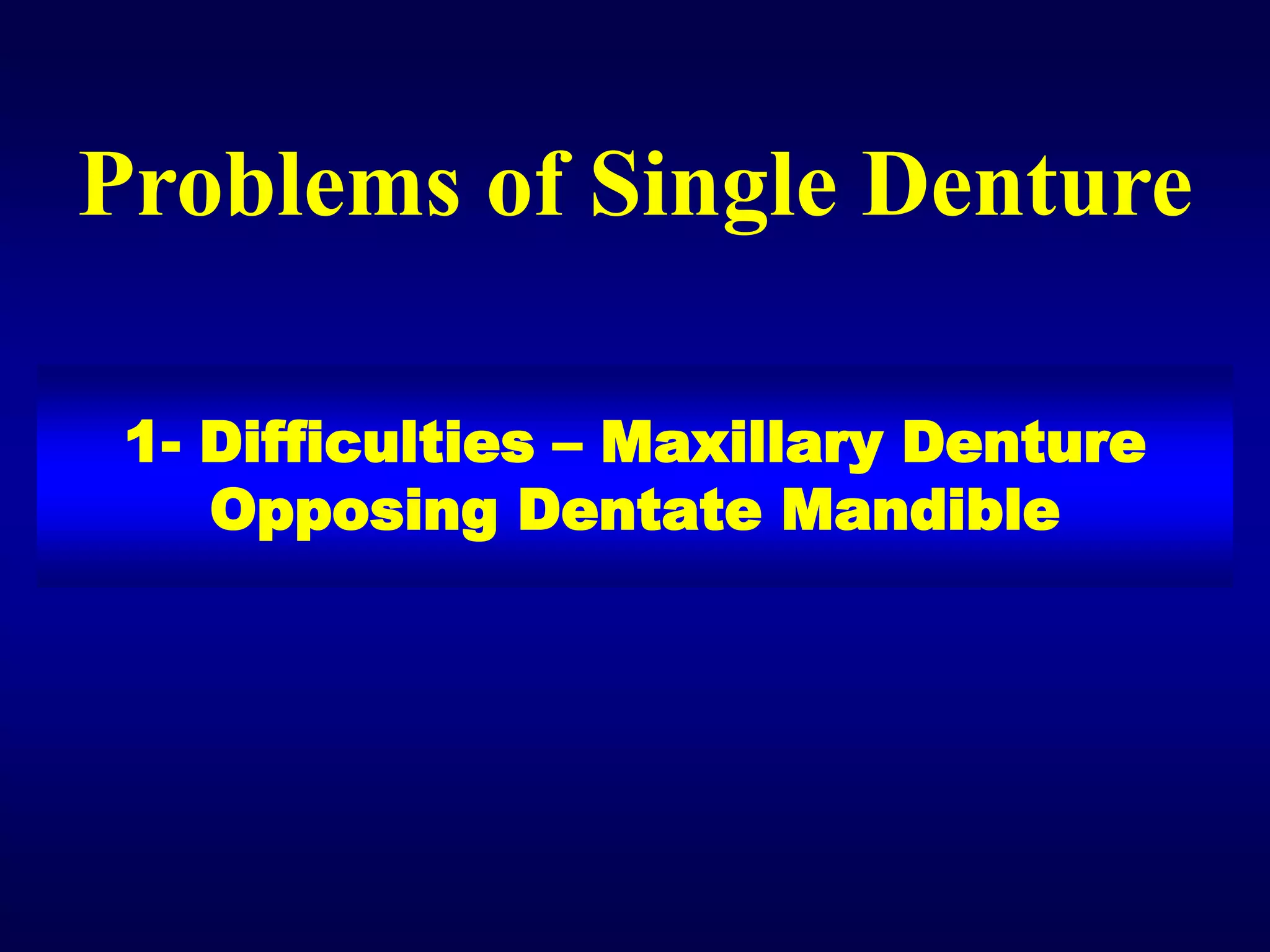 Problems of Single Denture

1- Difficulties – Maxillary Denture Opposing Dentate Mandible